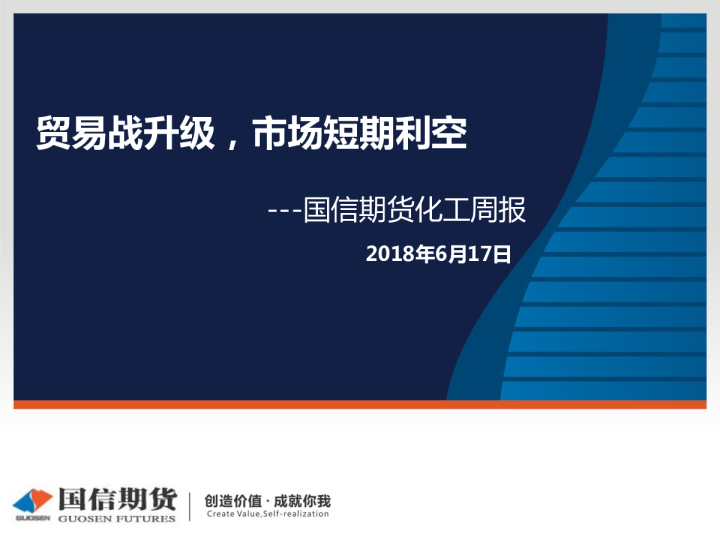 贸易战升级，市场短期利空

---国信期货化工周报

2018年6月17日

GUOSEN 国信期货 GUOSEN FUTURES

创造价值 · 成就你我
Create Value,Self-realization